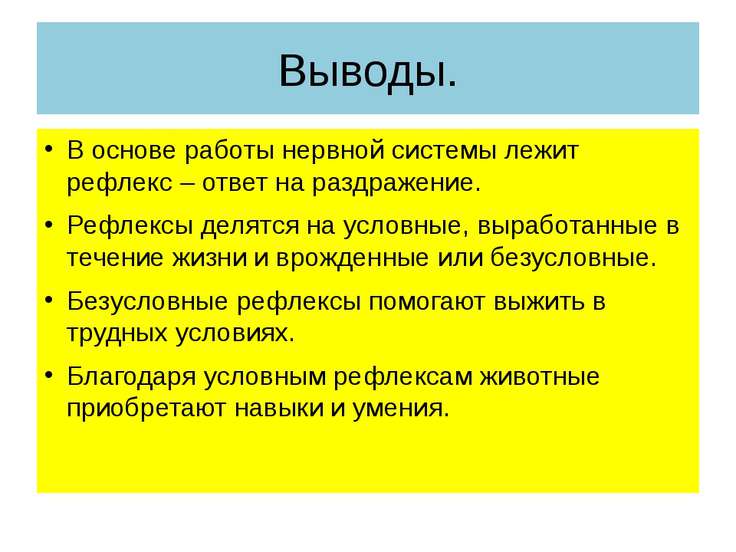 Выводы.

• В основе работы нервной системы лежит рефлекс – ответ на раздражение.

• Рефлексы делятся на условные, выработанные в течение жизни и врожденные или безусловные.

• Безусловные рефлексы помогают выжить в трудных условиях.

• Благодаря условным рефлексам животные приобретают навыки и умения.